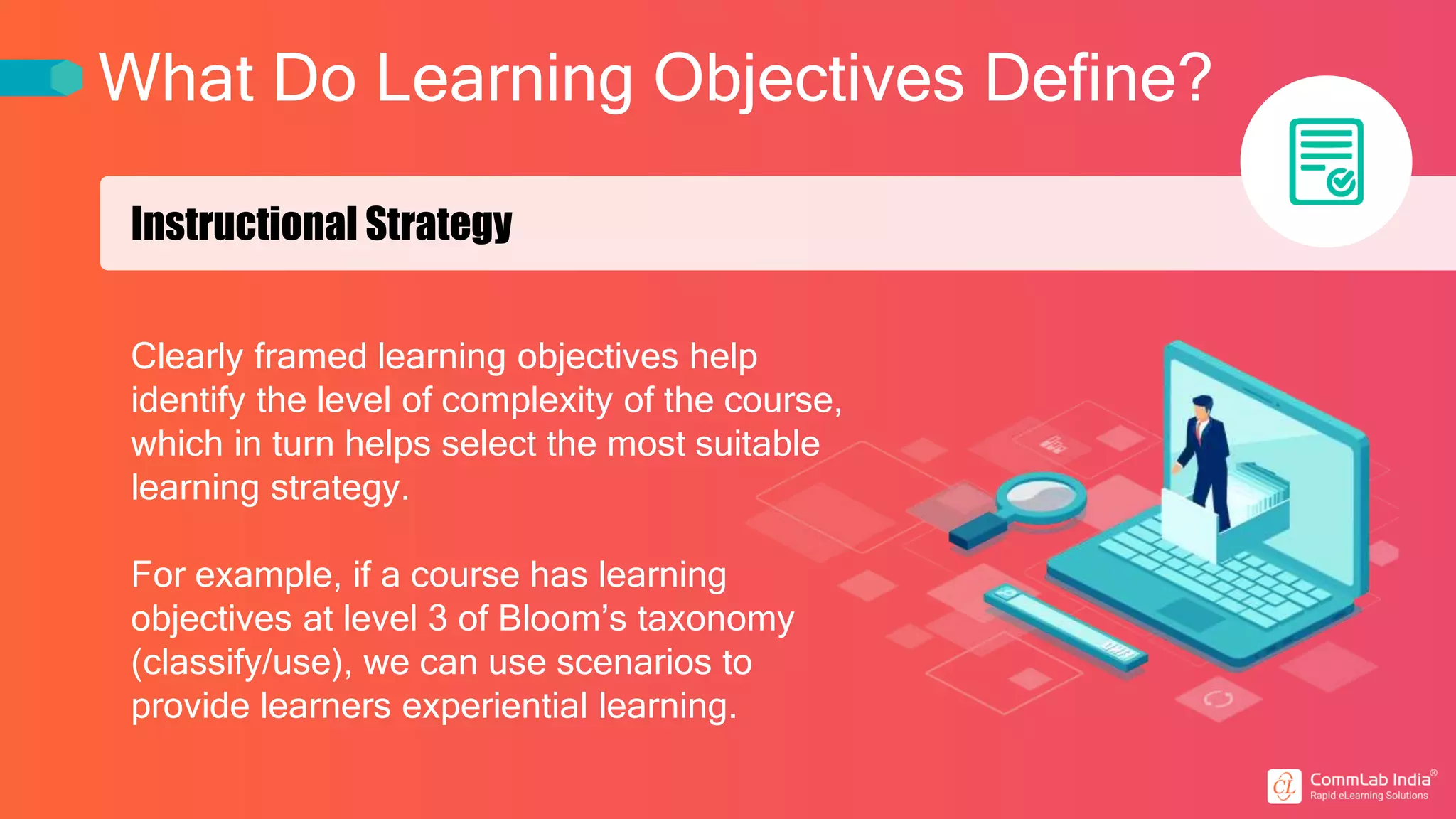 What Do Learning Objectives Define?

Instructional Strategy

Clearly framed learning objectives help identify the level of complexity of the course, which in turn helps select the most suitable learning strategy.

For example, if a course has learning objectives at level 3 of Bloom's taxonomy (classify/use), we can use scenarios to provide learners experiential learning.

CL CommLab India®
Rapid eLearning Solutions